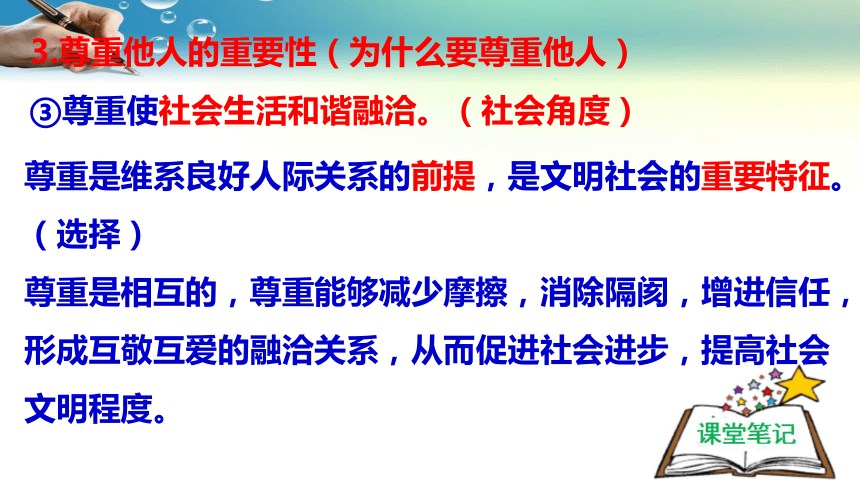 3.尊重他人的重要性（为什么要尊重他人）

③尊重使社会生活和谐融洽。（社会角度）

尊重是维系良好人际关系的前提，是文明社会的重要特征。（选择）

尊重是相互的，尊重能够减少摩擦，消除隔阂，增进信任，形成互敬互爱的融洽关系，从而促进社会进步，提高社会文明程度。

课堂笔记